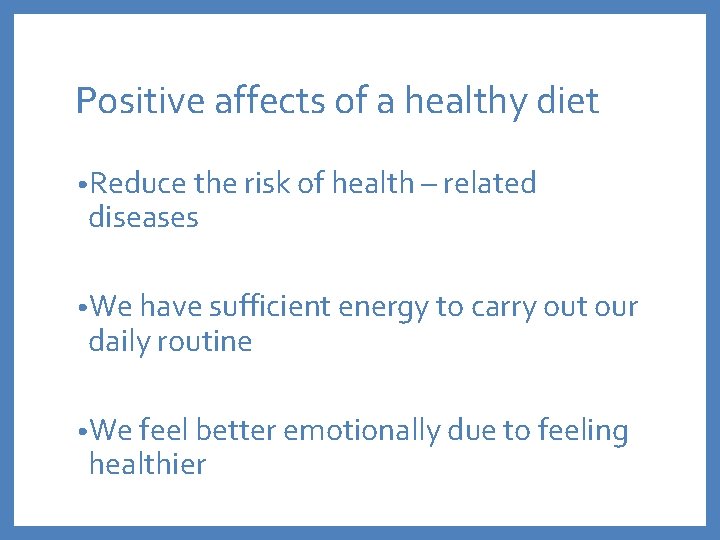 Positive affects of a healthy diet

•Reduce the risk of health – related diseases

•We have sufficient energy to carry out our daily routine

•We feel better emotionally due to feeling healthier